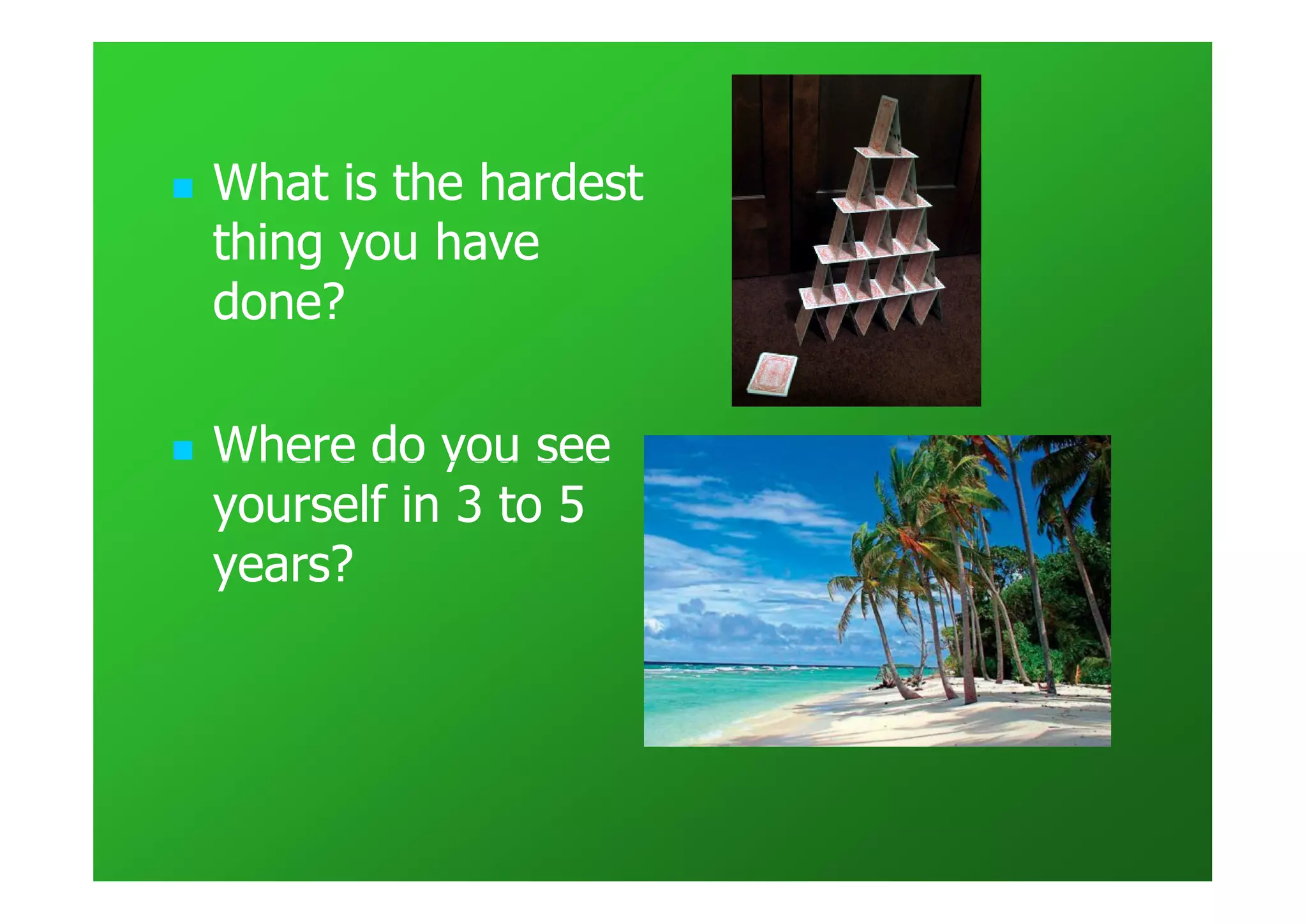 What is the hardest thing you have done?

Where do you see yourself in 3 to 5 years?